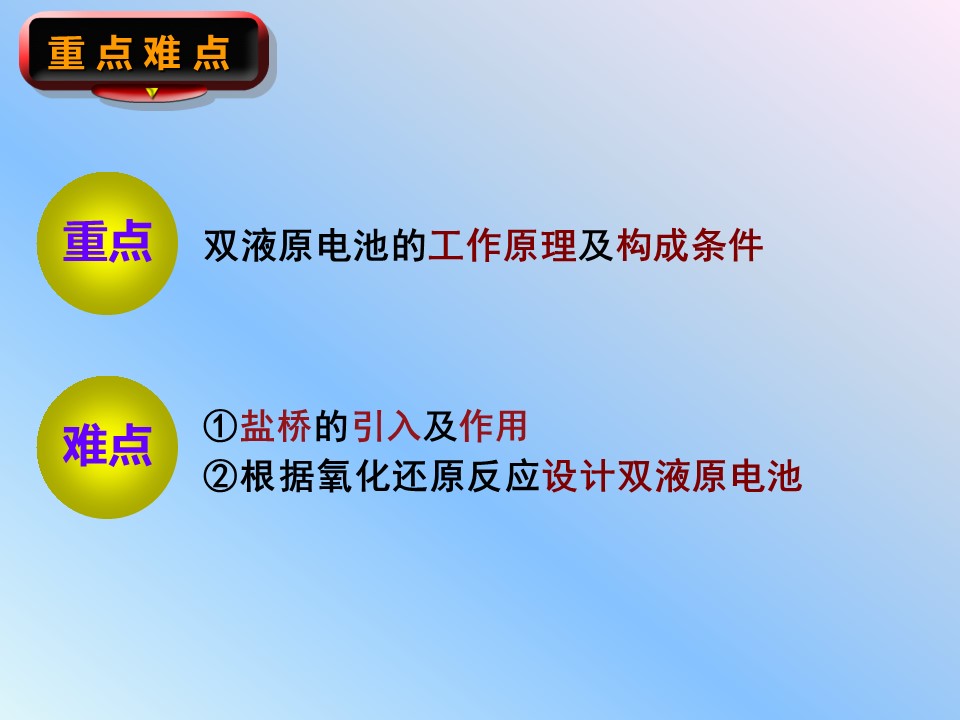 重点难点

重点

双液原电池的工作原理及构成条件

难点

①盐桥的引入及作用
②根据氧化还原反应设计双液原电池